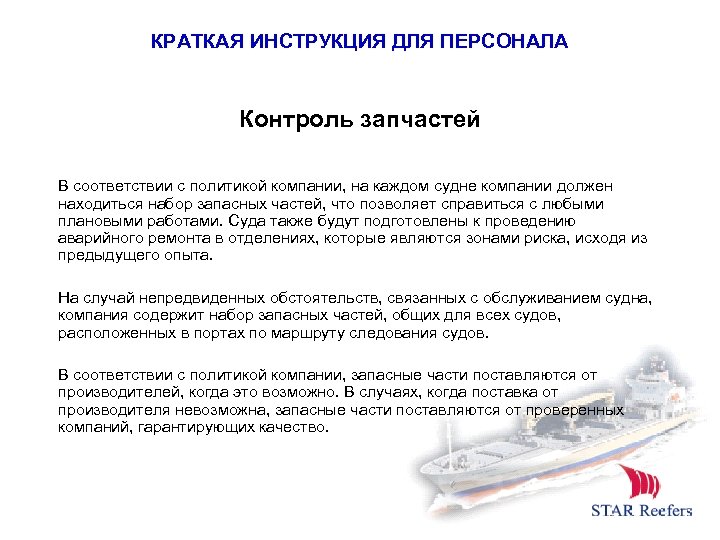 КРАТКАЯ ИНСТРУКЦИЯ ДЛЯ ПЕРСОНАЛА

Контроль запчастей

В соответствии с политикой компании, на каждом судне компании должен находиться набор запасных частей, что позволяет справиться с любыми плановыми работами. Суда также будут подготовлены к проведению аварийного ремонта в отделениях, которые являются зонами риска, исходя из предыдущего опыта.

На случай непредвиденных обстоятельств, связанных с обслуживанием судна, компания содержит набор запасных частей, общих для всех судов, расположенных в портах по маршруту следования судов.

В соответствии с политикой компании, запасные части поставляются от производителей, когда это возможно. В случаях, когда поставка от производителя невозможна, запасные части поставляются от проверенных компаний, гарантирующих качество.

STAR Reefers